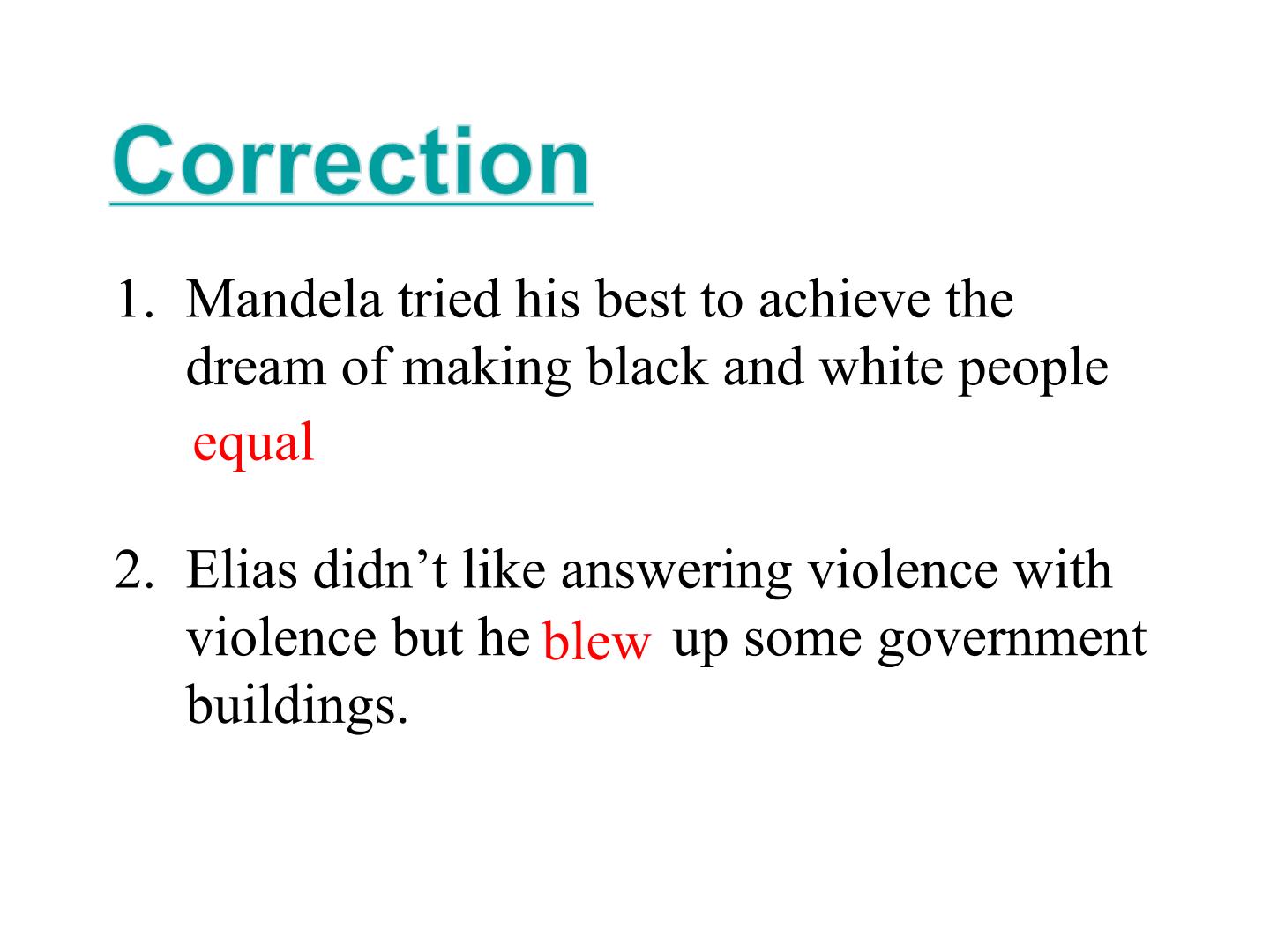 Correction

1. Mandela tried his best to achieve the dream of making black and white people equal

2. Elias didn’t like answering violence with violence but he blew up some government buildings.